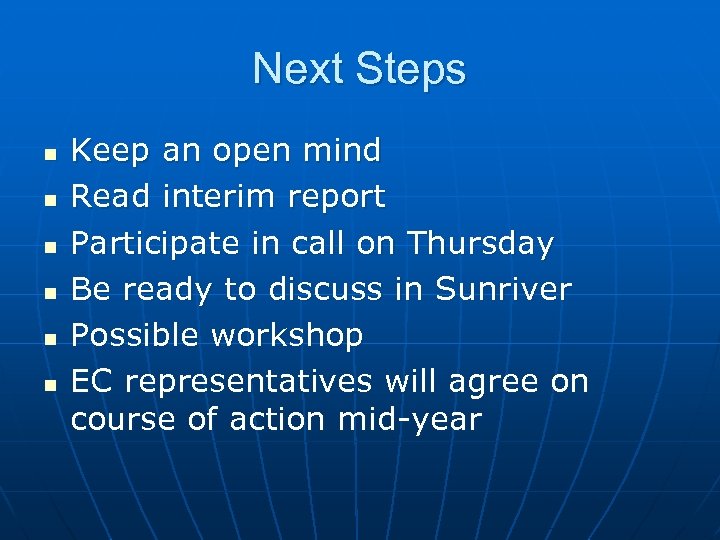 Next Steps

- Keep an open mind
- Read interim report
- Participate in call on Thursday
- Be ready to discuss in Sunriver
- Possible workshop
- EC representatives will agree on course of action mid-year